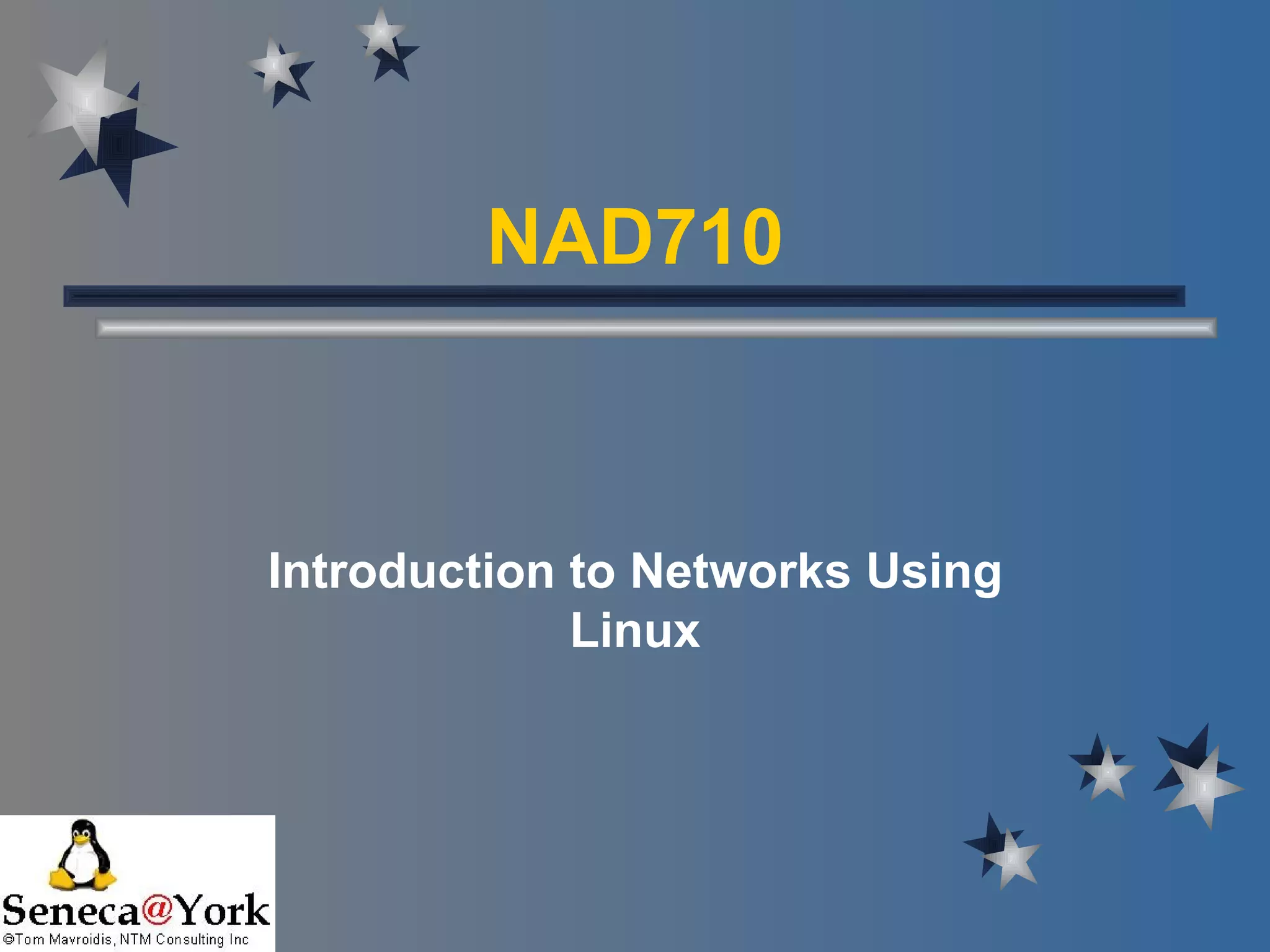 NAD710

Introduction to Networks Using Linux

Seneca@York
©Tom Mavroidis, NTM Consulting Inc